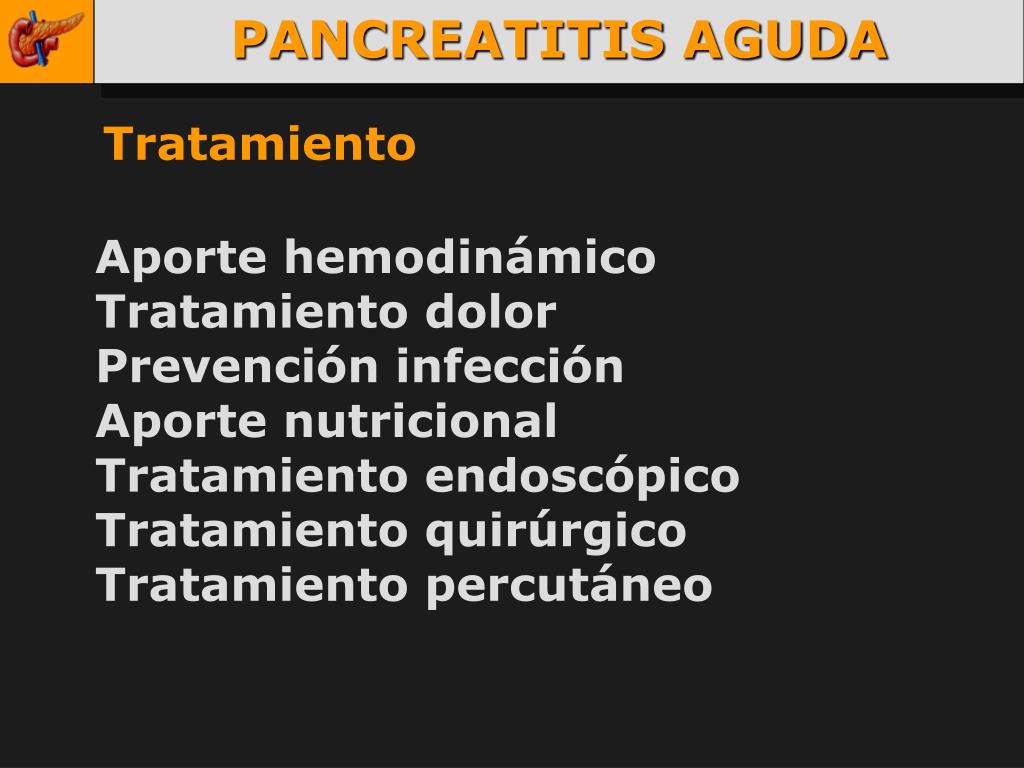 PANCREATITIS AGUDA

Tratamiento

Aporte hemodinámico
Tratamiento dolor
Prevención infección
Aporte nutricional
Tratamiento endoscópico
Tratamiento quirúrgico
Tratamiento percutáneo